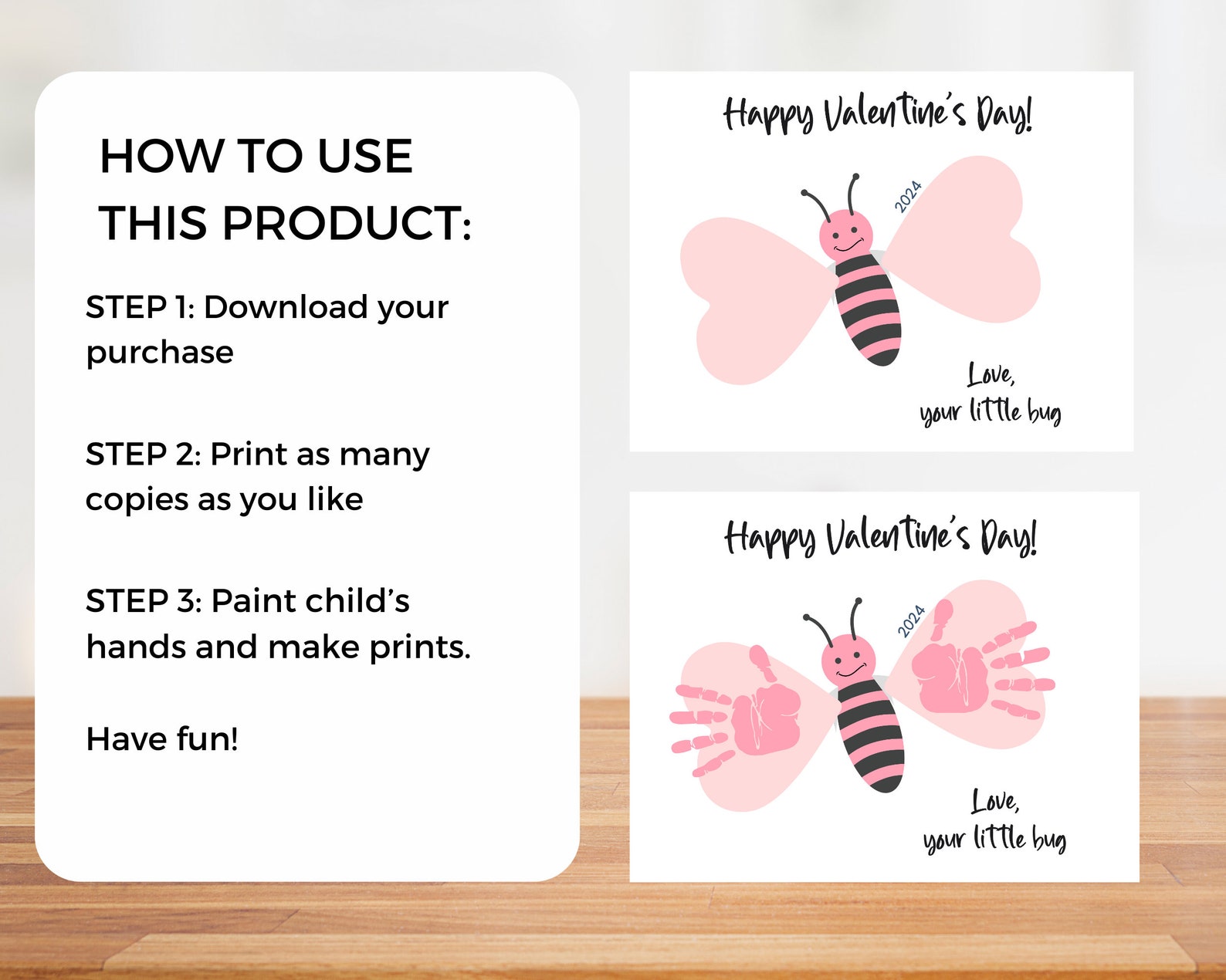 HOW TO USE THIS PRODUCT:

STEP 1: Download your purchase

STEP 2: Print as many copies as you like

STEP 3: Paint child's hands and make prints.

Have fun!

Happy Valentine's Day!

2024

Love, your little bug

Happy Valentine's Day!

2024

Love, your little bug